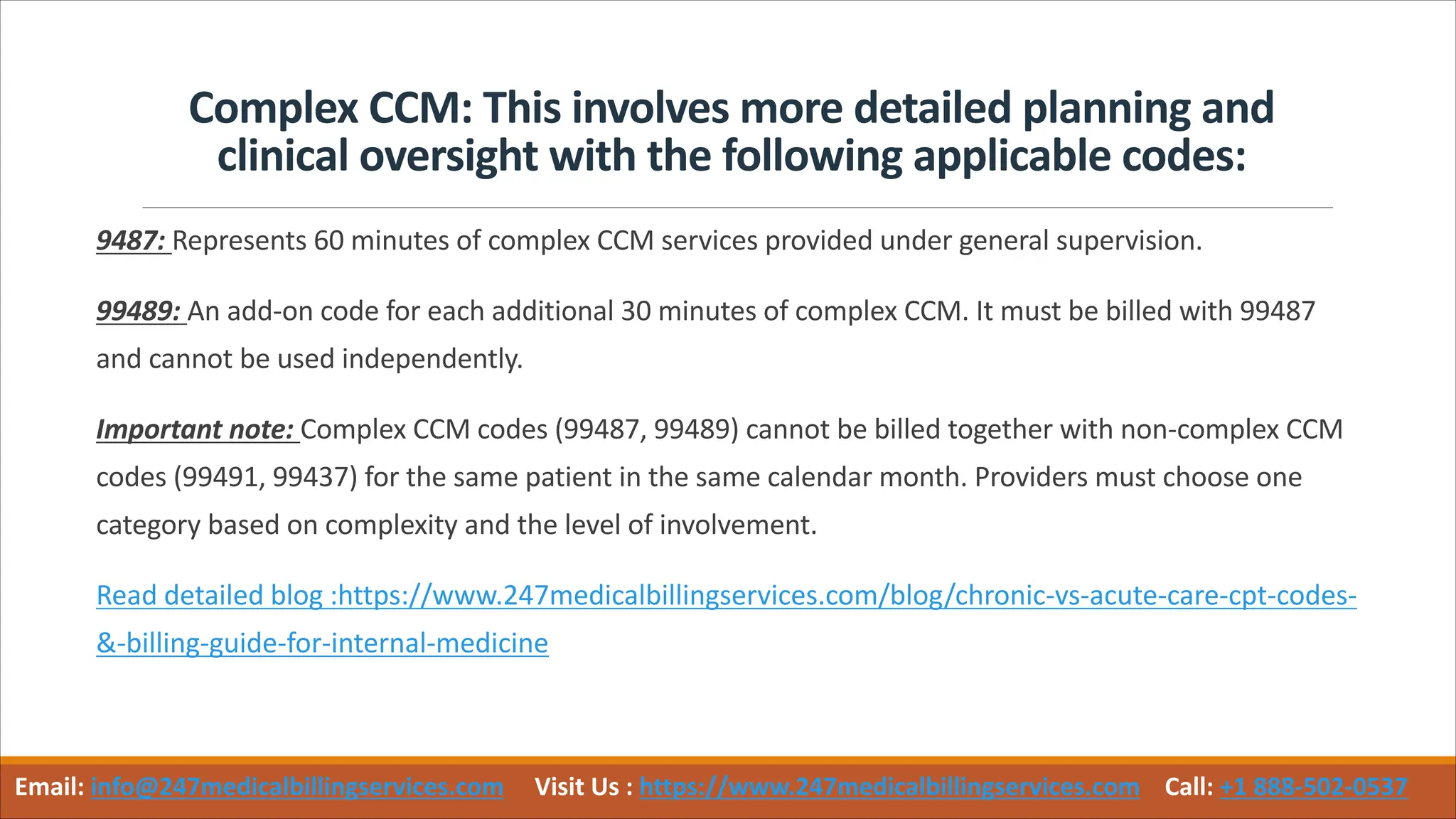 Complex CCM: This involves more detailed planning and clinical oversight with the following applicable codes:

9487: Represents 60 minutes of complex CCM services provided under general supervision.

99489: An add-on code for each additional 30 minutes of complex CCM. It must be billed with 99487 and cannot be used independently.

Important note: Complex CCM codes (99487, 99489) cannot be billed together with non-complex CCM codes (99491, 99437) for the same patient in the same calendar month. Providers must choose one category based on complexity and the level of involvement.

Read detailed blog :https://www.247medicalbillingservices.com/blog/chronic-vs-acute-care-cpt-codes-&-billing-guide-for-internal-medicine

Email: info@247medicalbillingservices.com Visit Us : https://www.247medicalbillingservices.com Call: +1 888-502-0537